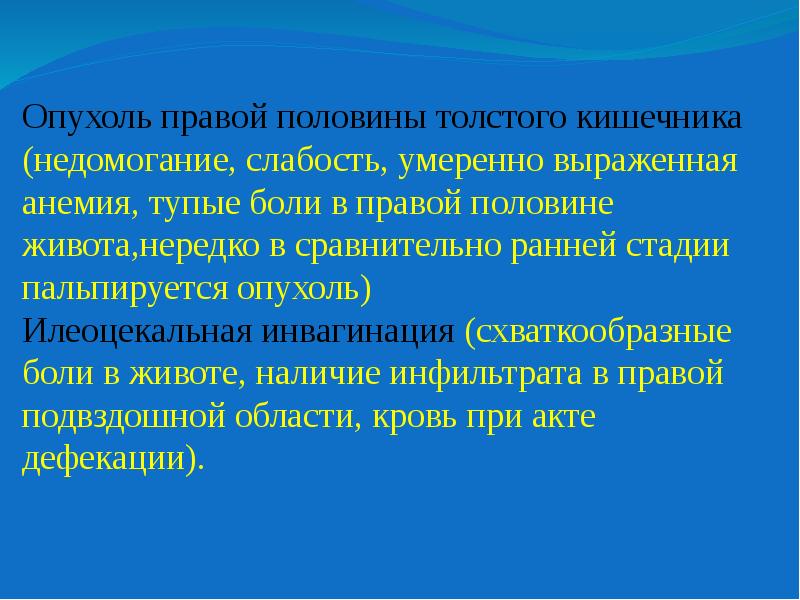 Опухоль правой половины толстого кишечника (недомогание, слабость, умеренно выраженная анемия, тупые боли в правой половине живота,нередко в сравнительно ранней стадии пальпируется опухоль)
Илеоцекальная инвагинация (схваткообразные боли в животе, наличие инфильтрата в правой подвздошной области, кровь при акте дефекации).